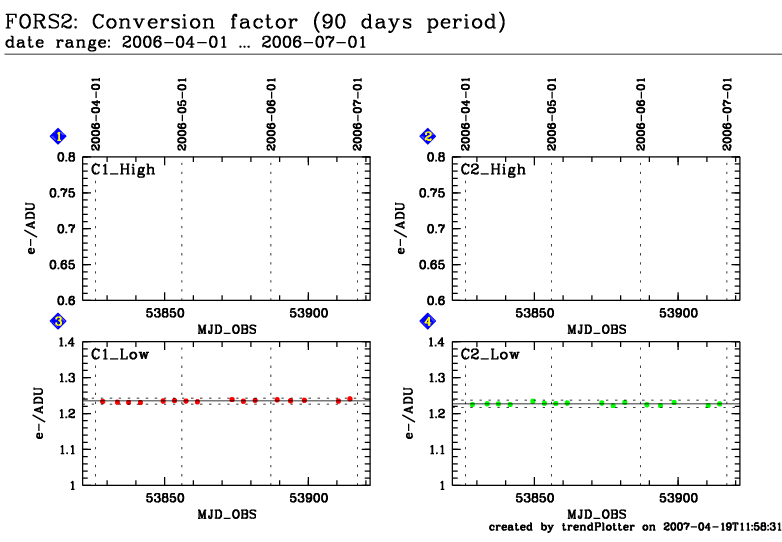 FORS2: Conversion factor (90 days period)
date range: 2006-04-01 ... 2006-07-01

1
2006-04-01
2006-05-01
2006-06-01
2006-07-01
C1_High
e-/ADU
0.8
0.75
0.7
0.65
0.6
53850
53900
MJD_OBS

2
2006-04-01
2006-05-01
2006-06-01
2006-07-01
C2_High
e-/ADU
0.8
0.75
0.7
0.65
0.6
53850
53900
MJD_OBS

3
C1_Low
e-/ADU
1.4
1.3
1.2
1.1
1
53850
53900
MJD_OBS

4
C2_Low
e-/ADU
1.4
1.3
1.2
1.1
1
53850
53900
MJD_OBS

created by trendPlotter on 2007-04-19T11:58:31